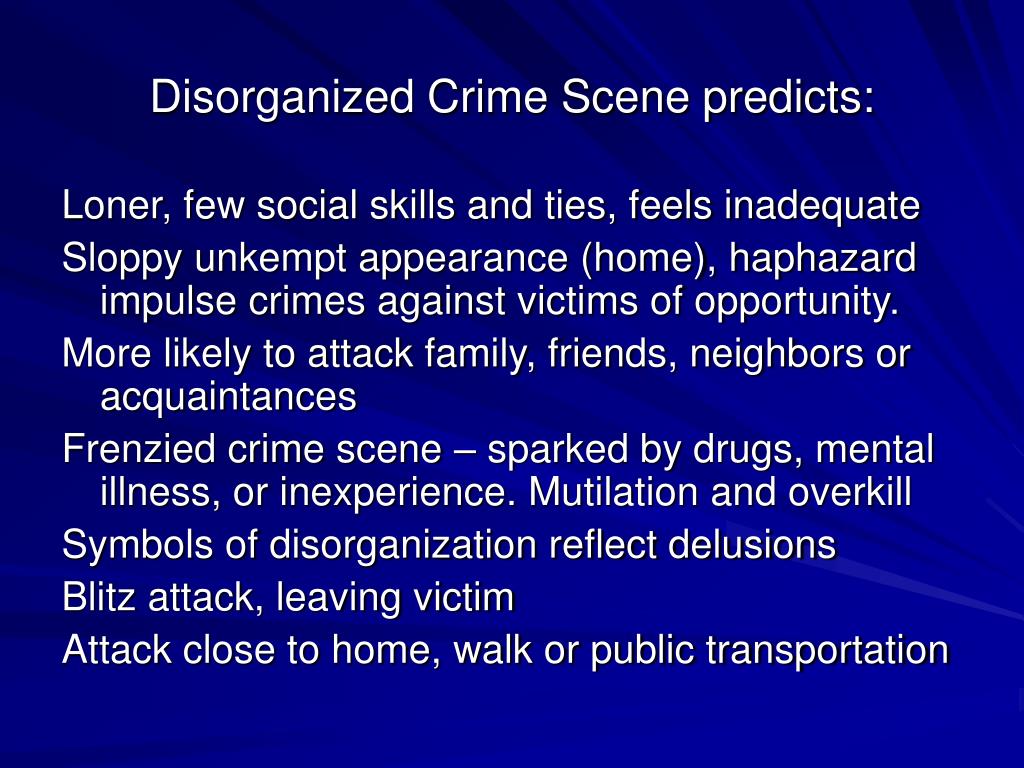 Disorganized Crime Scene predicts:

Loner, few social skills and ties, feels inadequate

Sloppy unkempt appearance (home), haphazard impulse crimes against victims of opportunity.

More likely to attack family, friends, neighbors or acquaintances

Frenzied crime scene – sparked by drugs, mental illness, or inexperience. Mutilation and overkill

Symbols of disorganization reflect delusions

Blitz attack, leaving victim

Attack close to home, walk or public transportation